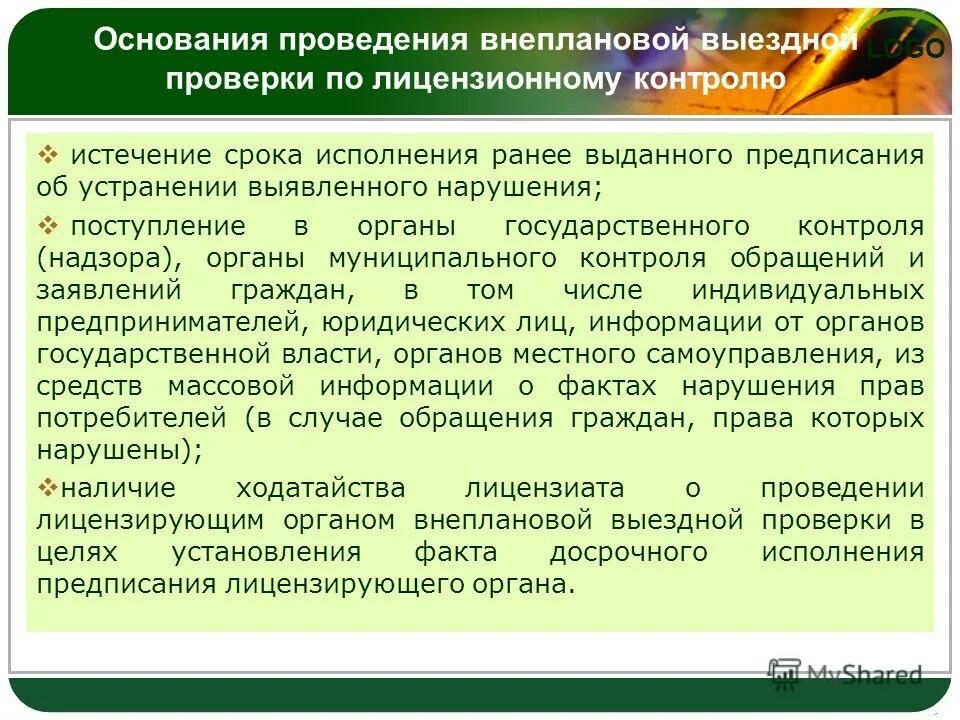 Основания проведения внеплановой выездной проверки по лицензионному контролю

LOGO

❖ истечение срока исполнения ранее выданного предписания об устранении выявленного нарушения;

❖ поступление в органы государственного контроля (надзора), органы муниципального контроля обращений и заявлений граждан, в том числе индивидуальных предпринимателей, юридических лиц, информации от органов государственной власти, органов местного самоуправления, из средств массовой информации о фактах нарушения прав потребителей (в случае обращения граждан, права которых нарушены);

❖наличие ходатайства лицензиата о проведении лицензирующим органом внеплановой выездной проверки в целях установления факта досрочного исполнения предписания лицензирующего органа.

MyShared